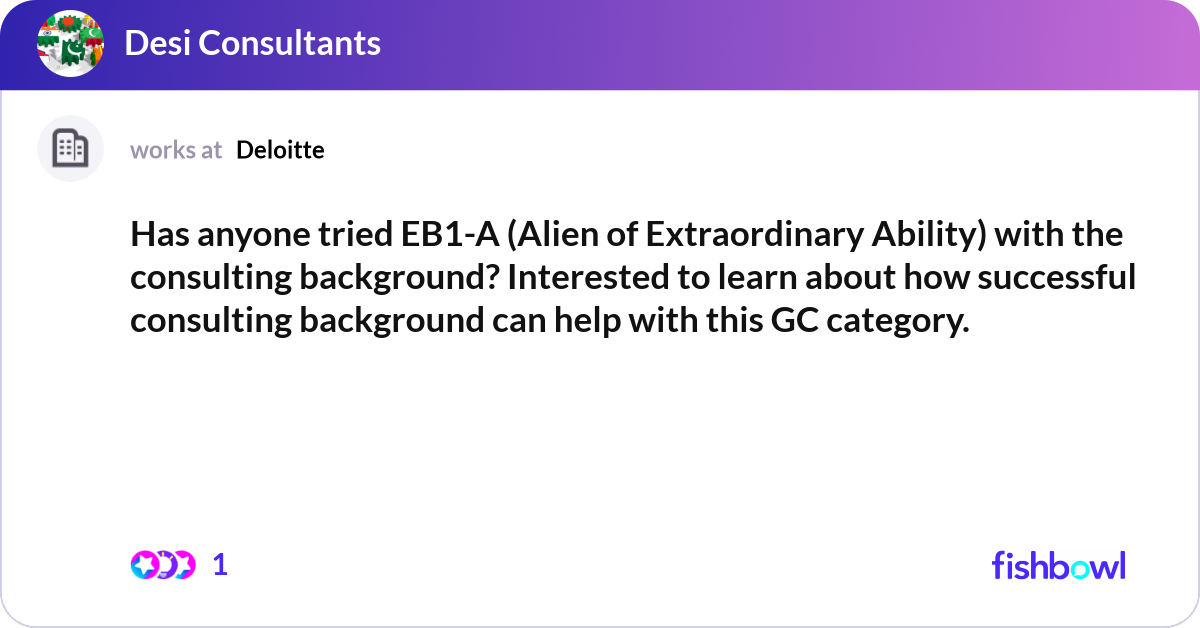 Desi Consultants

works at Deloitte

Has anyone tried EB1-A (Alien of Extraordinary Ability) with the consulting background? Interested to learn about how successful consulting background can help with this GC category.

1

fishbowl